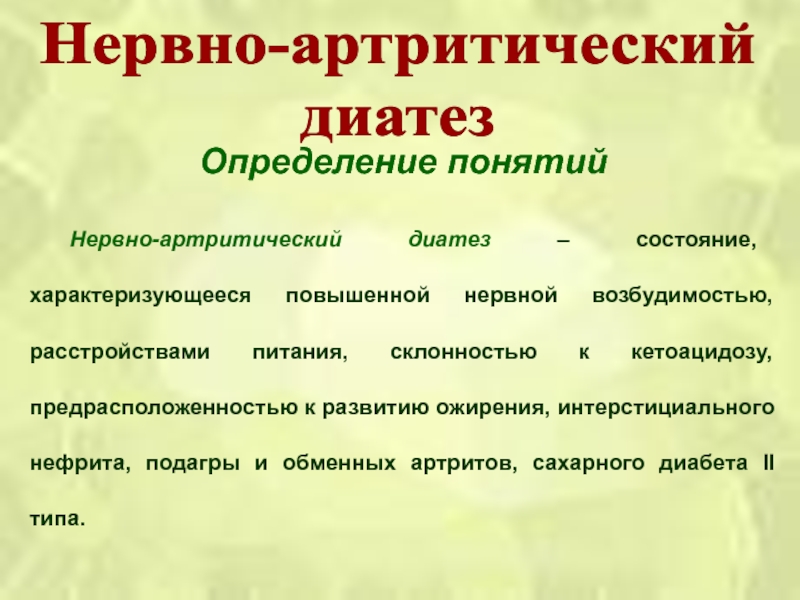 Нервно-артритический диатез

Определение понятий

Нервно-артритический диатез – состояние, характеризующееся повышенной нервной возбудимостью, расстройствами питания, склонностью к кетоацидозу, предрасположенностью к развитию ожирения, интерстициального нефрита, подагры и обменных артритов, сахарного диабета II типа.